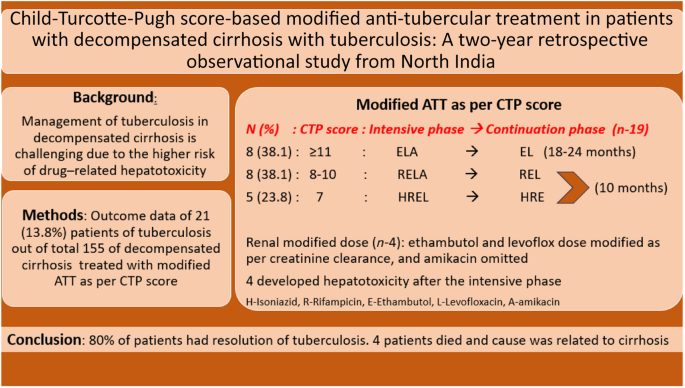 Child-Turcotte-Pugh score-based modified anti-tubercular treatment in patients with decompensated cirrhosis with tuberculosis: A two-year retrospective observational study from North India

Background:

Management of tuberculosis in decompensated cirrhosis is challenging due to the higher risk of drug–related hepatotoxicity

Methods: Outcome data of 21 (13.8%) patients of tuberculosis out of total 155 of decompensated cirrhosis treated with modified ATT as per CTP score

Modified ATT as per CTP score

N (%) : CTP score : Intensive phase → Continuation phase (n-19)

8 (38.1) : ≥11 : ELA → EL (18-24 months)

8 (38.1) : 8-10 : RELA → REL

5 (23.8) : 7 : HREL → HRE

(10 months)

Renal modified dose (n-4): ethambutol and levoflox dose modified as per creatinine clearance, and amikacin omitted

4 developed hepatotoxicity after the intensive phase

H-Isoniazid, R-Rifampicin, E-Ethambutol, L-Levofloxacin, A-amikacin

Conclusion: 80% of patients had resolution of tuberculosis. 4 patients died and cause was related to cirrhosis